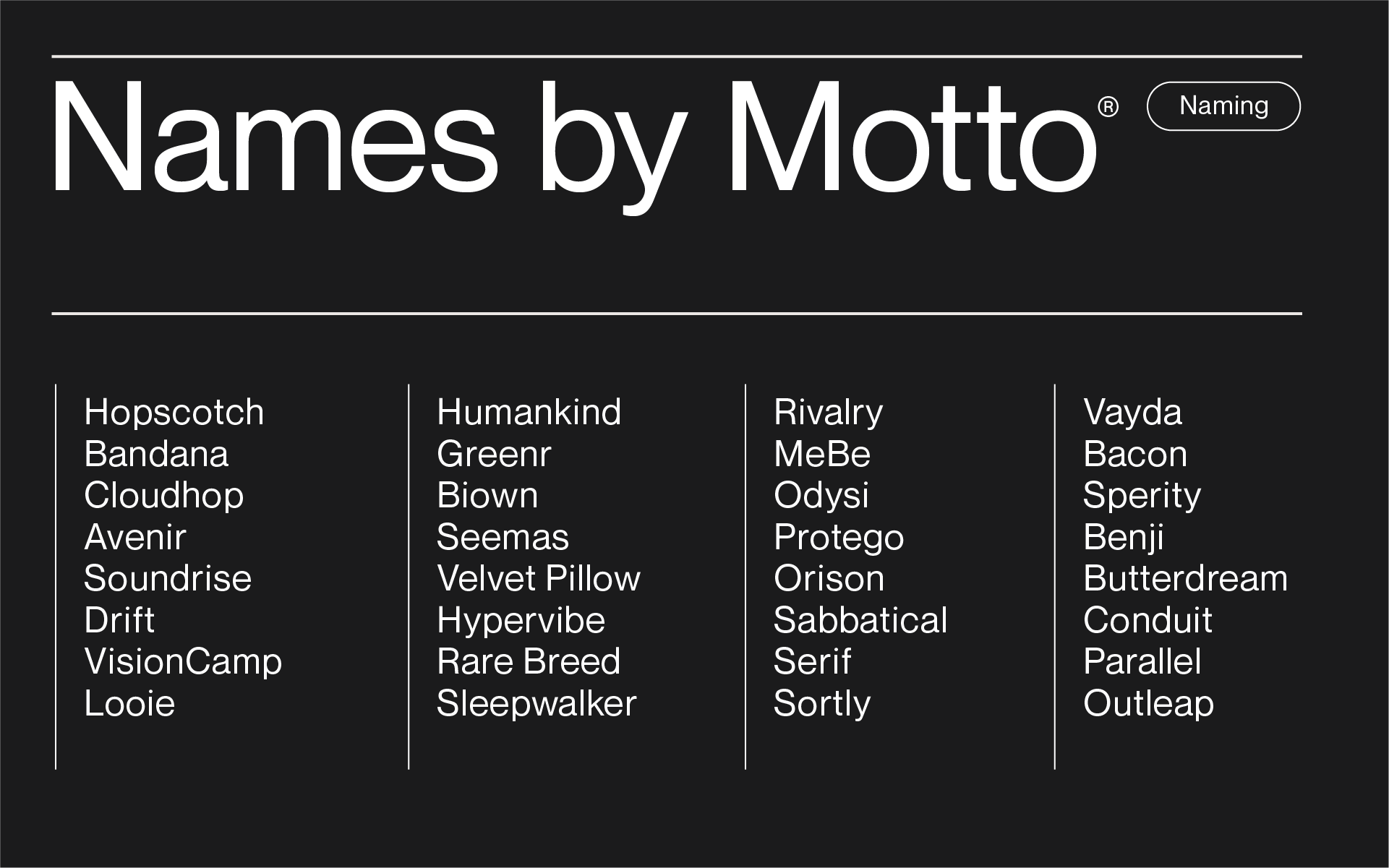 Names by Motto®

Naming

Hopscotch
Bandana
Cloudhop
Avenir
Soundrise
Drift
VisionCamp
Looie

Humankind
Greenr
Biown
Seemas
Velvet Pillow
Hypervibe
Rare Breed
Sleepwalker

Rivalry
MeBe
Odysi
Protego
Orison
Sabbatical
Serif
Sortly

Vayda
Bacon
Sperity
Benji
Butterdream
Conduit
Parallel
Outleap